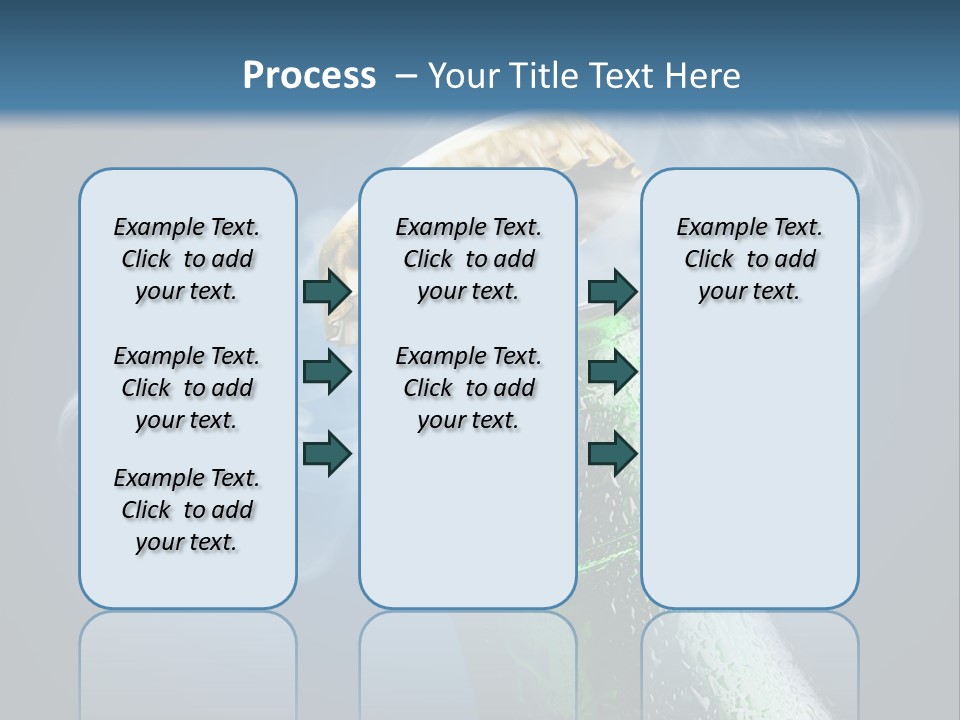 Process – Your Title Text Here

Example Text. Click to add your text.

Example Text. Click to add your text.

Example Text. Click to add your text.

Example Text. Click to add your text.

Example Text. Click to add your text.

Example Text. Click to add your text.